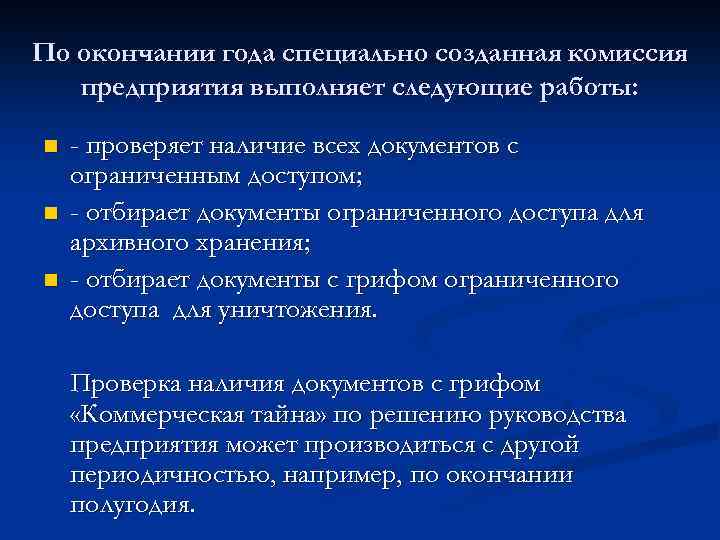 По окончании года специально созданная комиссия предприятия выполняет следующие работы:

- проверяет наличие всех документов с ограниченным доступом;
- отбирает документы ограниченного доступа для архивного хранения;
- отбирает документы с грифом ограниченного доступа для уничтожения.

Проверка наличия документов с грифом «Коммерческая тайна» по решению руководства предприятия может производиться с другой периодичностью, например, по окончании полугодия.